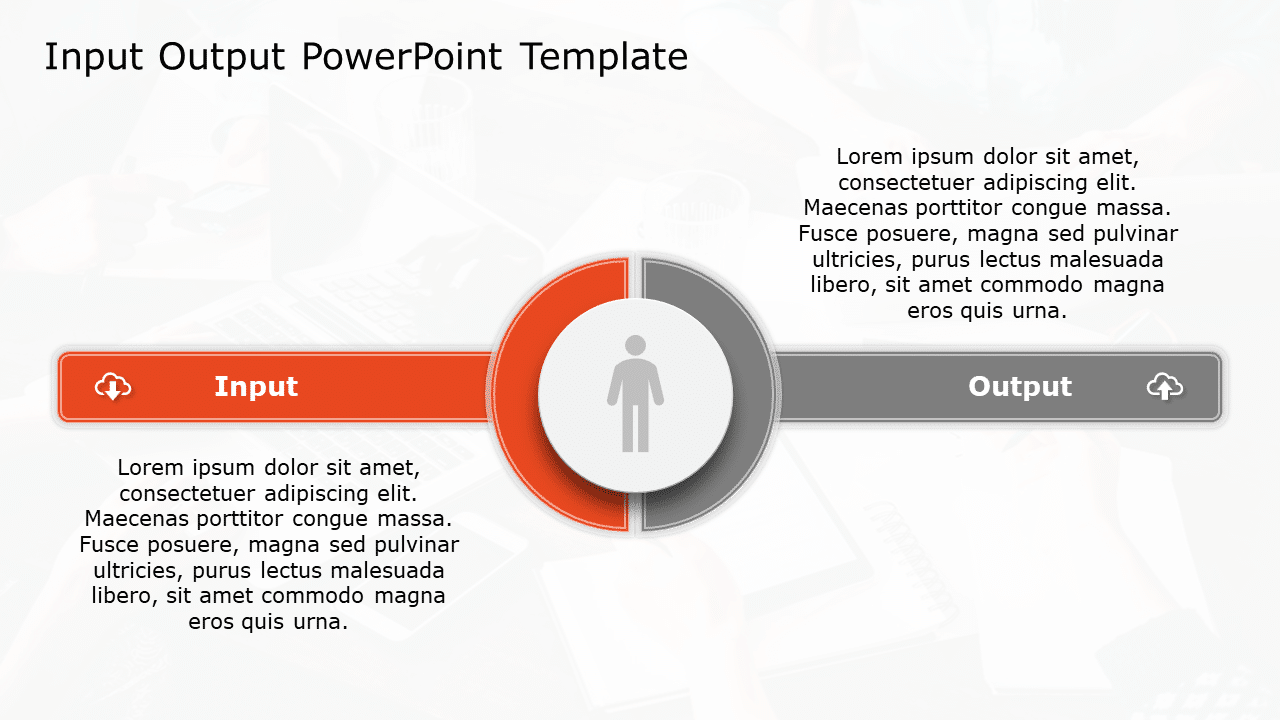 Input Output PowerPoint Template

Lorem ipsum dolor sit amet, consectetuer adipiscing elit. Maecenas porttitor congue massa. Fusce posuere, magna sed pulvinar ultricies, purus lectus malesuada libero, sit amet commodo magna eros quis urna.

Input

Output

Lorem ipsum dolor sit amet, consectetuer adipiscing elit. Maecenas porttitor congue massa. Fusce posuere, magna sed pulvinar ultricies, purus lectus malesuada libero, sit amet commodo magna eros quis urna.